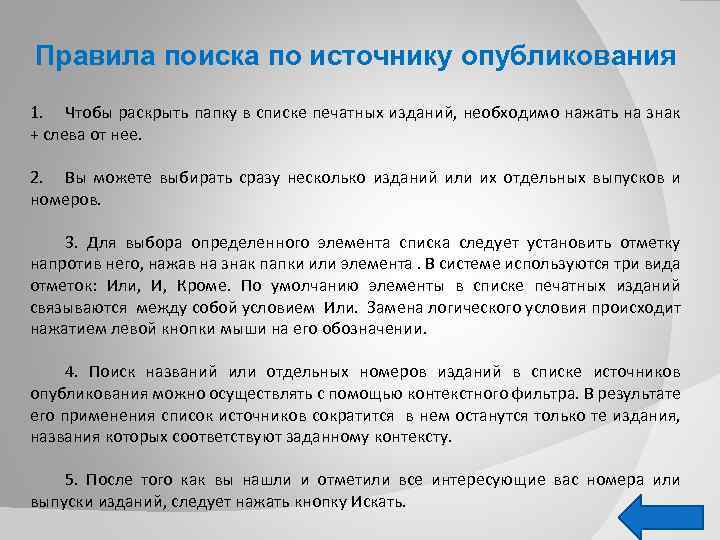 Правила поиска по источнику опубликования

1. Чтобы раскрыть папку в списке печатных изданий, необходимо нажать на знак + слева от нее.

2. Вы можете выбирать сразу несколько изданий или их отдельных выпусков и номеров.

3. Для выбора определенного элемента списка следует установить отметку напротив него, нажав на знак папки или элемента . В системе используются три вида отметок: Или, И, Кроме. По умолчанию элементы в списке печатных изданий связываются между собой условием Или. Замена логического условия происходит нажатием левой кнопки мыши на его обозначении.

4. Поиск названий или отдельных номеров изданий в списке источников опубликования можно осуществлять с помощью контекстного фильтра. В результате его применения список источников сократится в нем останутся только те издания, названия которых соответствуют заданному контексту.

5. После того как вы нашли и отметили все интересующие вас номера или выпуски изданий, следует нажать кнопку Искать.